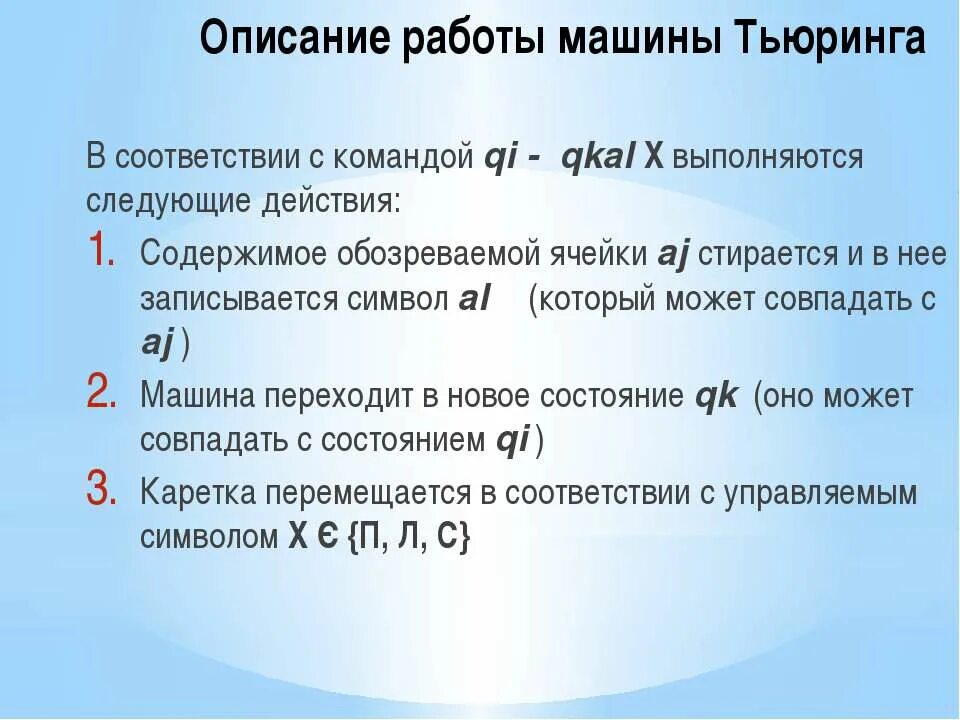 Описание работы машины Тьюринга

В соответствии с командой qi - qkal X выполняются следующие действия:

1. Содержимое обозреваемой ячейки aj стирается и в нее записывается символ al (который может совпадать с aj )
2. Машина переходит в новое состояние qk (оно может совпадать с состоянием qi )
3. Каретка перемещается в соответствии с управляемым символом X Є {П, Л, С}